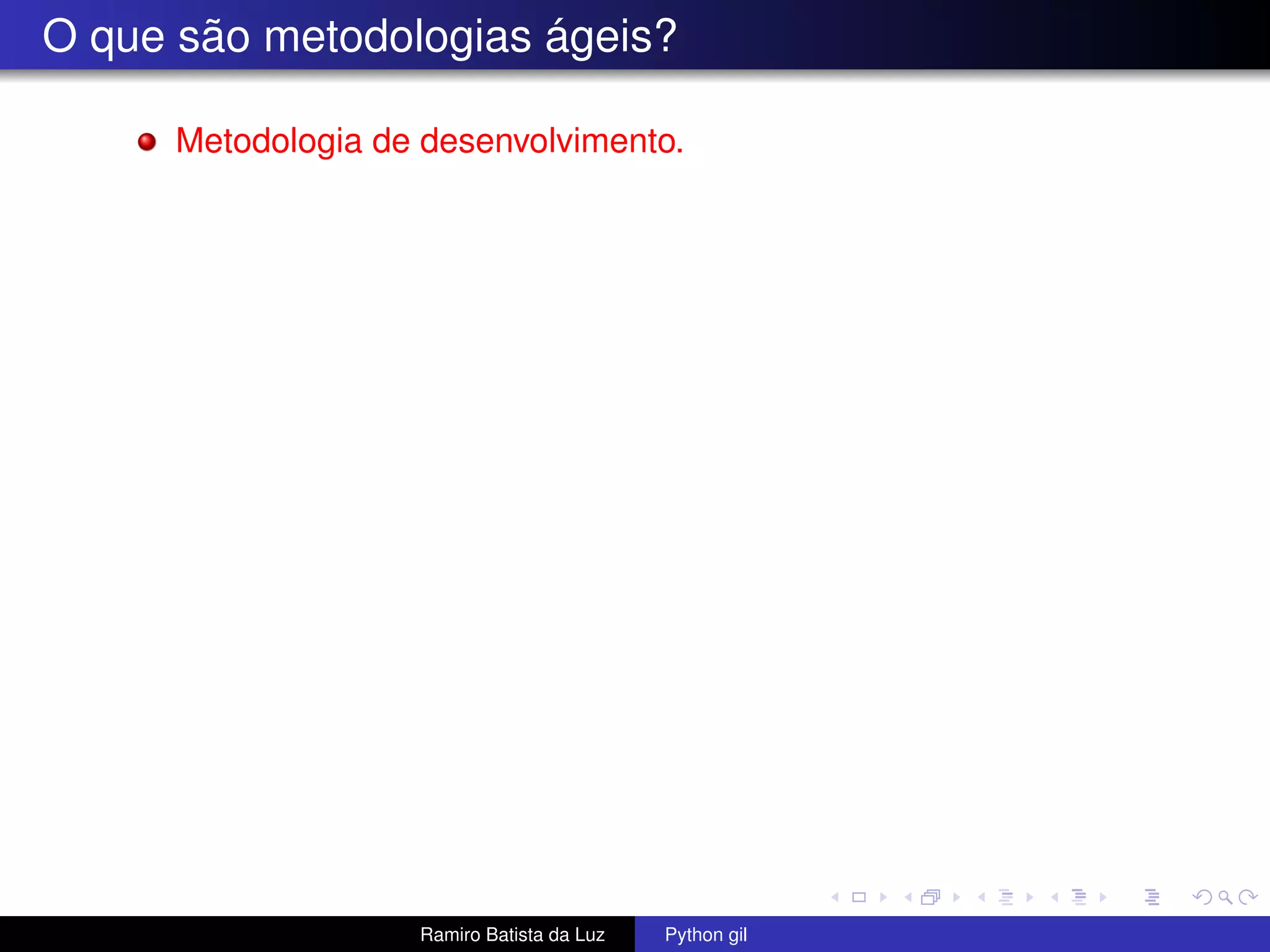 O que são metodologias ágeis?

Metodologia de desenvolvimento.

Ramiro Batista da Luz

Python gil